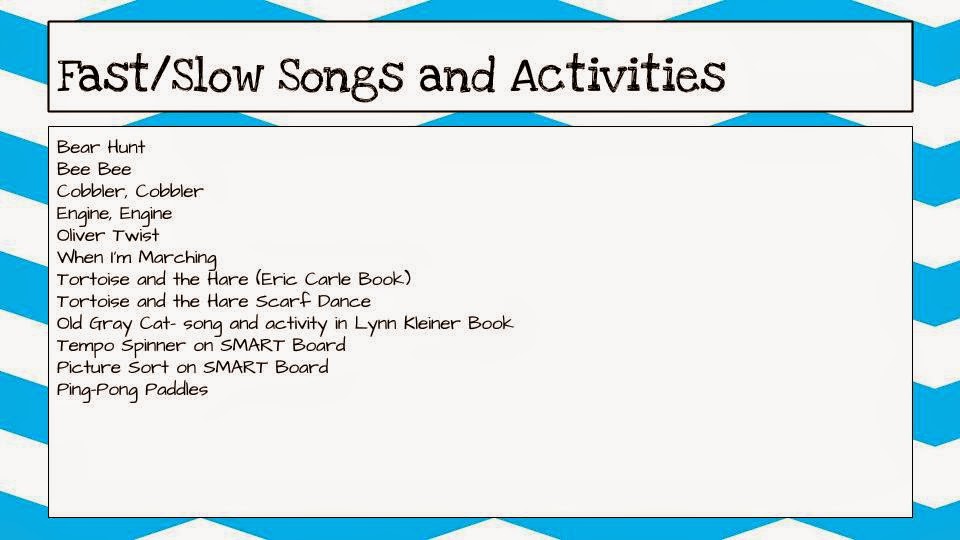 Fast/Slow Songs and Activities

Bear Hunt
Bee Bee
Cobbler, Cobbler
Engine, Engine
Oliver Twist
When I'm Marching
Tortoise and the Hare (Eric Carle Book)
Tortoise and the Hare Scarf Dance
Old Gray Cat- song and activity in Lynn Kleiner Book
Tempo Spinner on SMART Board
Picture Sort on SMART Board
Ping-Pong Paddles